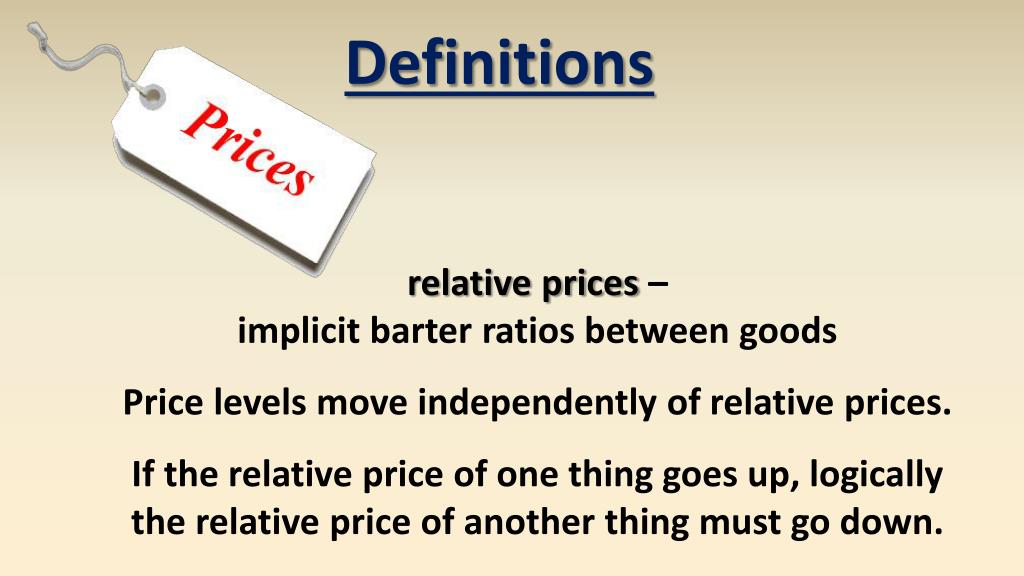 Definitions

Prices

relative prices –
implicit barter ratios between goods

Price levels move independently of relative prices.

If the relative price of one thing goes up, logically the relative price of another thing must go down.